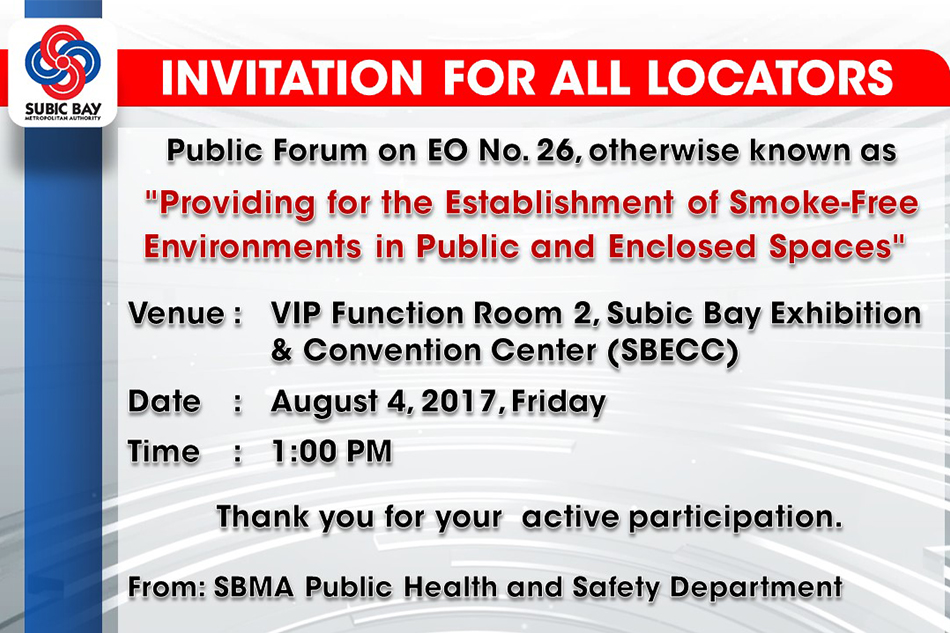 SUBIC BAY
METROPOLITAN AUTHORITY

INVITATION FOR ALL LOCATORS

Public Forum on EO No. 26, otherwise known as
"Providing for the Establishment of Smoke-Free Environments in Public and Enclosed Spaces"

Venue : VIP Function Room 2, Subic Bay Exhibition & Convention Center (SBECC)

Date : August 4, 2017, Friday

Time : 1:00 PM

Thank you for your active participation.

From: SBMA Public Health and Safety Department